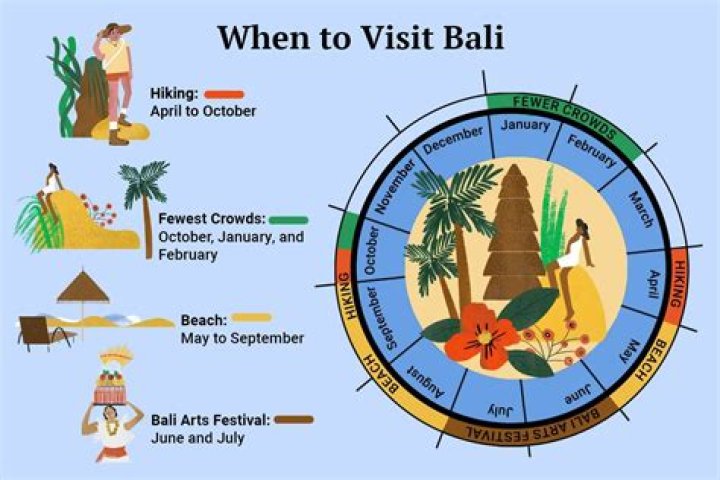 When to Visit Bali

Hiking:
April to October

Fewest Crowds:
October, January, and February

Beach:
May to September

Bali Arts Festival:
June and July

FEWER CROWDS

January

February

March

April

May

June

July

August

September

October

November

December

HIKING

BEACH

BALI ARTS FESTIVAL

BEACH

HIKING